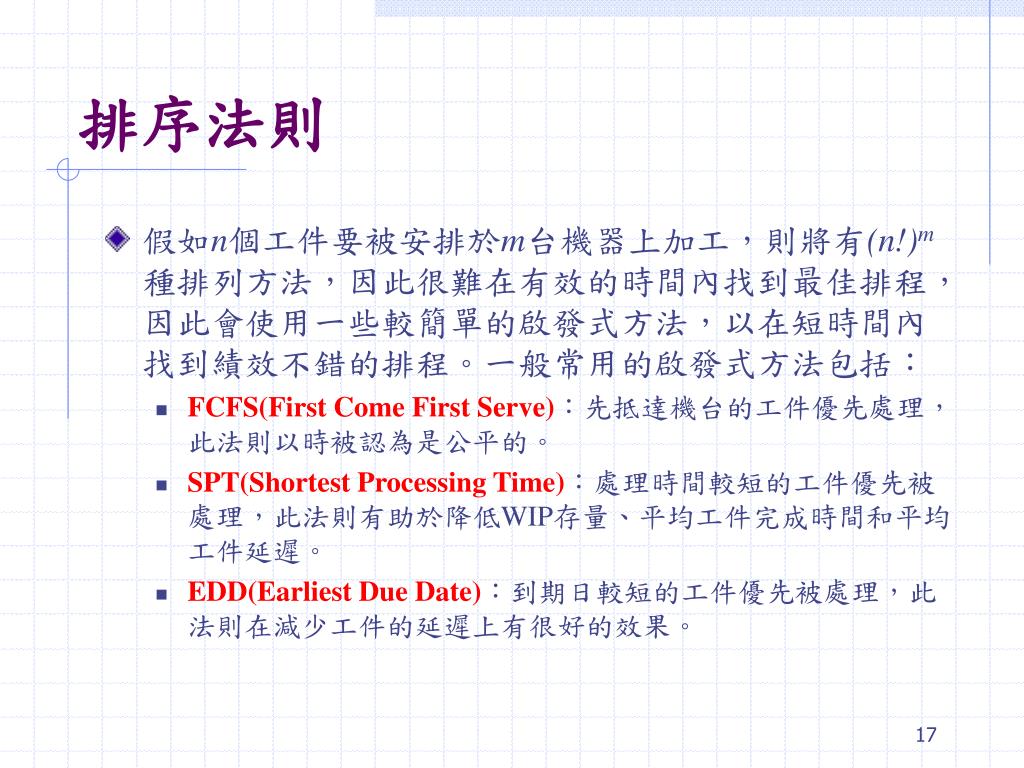 排序法則

假如$n$個工件要被安排於$m$台機器上加工，則將有$(n!)^m$種排列方法，因此很難在有效的時間內找到最佳排程，因此會使用一些較簡單的啟發式方法，以在短時間內找到績效不錯的排程。一般常用的啟發式方法包括：

FCFS(First Come First Serve)：先抵達機台的工件優先處理，此法則以時被認為是公平的。

SPT(Shortest Processing Time)：處理時間較短的工件優先被處理，此法則有助於降低WIP存量、平均工件完成時間和平均工件延遲。

EDD(Earliest Due Date)：到期日較短的工件優先被處理，此法則在減少工件的延遲上有很好的效果。

17